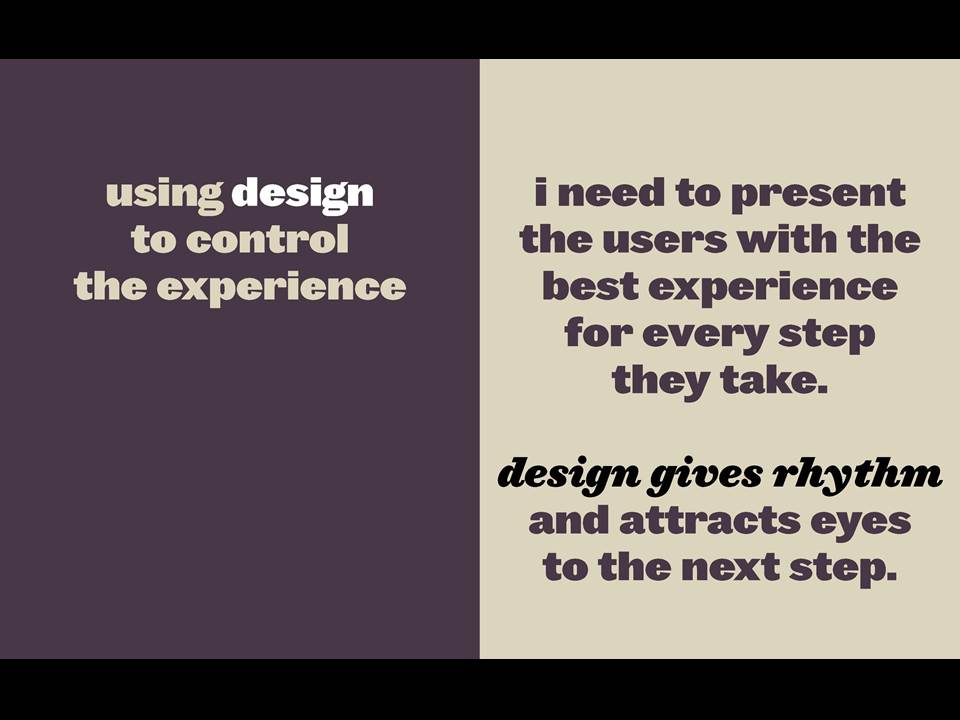 using design to control the experience

i need to present the users with the best experience for every step they take.

design gives rhythm and attracts eyes to the next step.